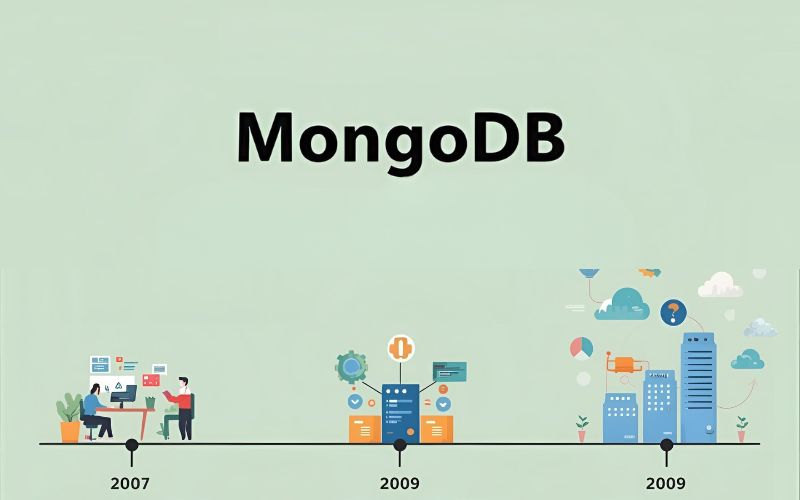 MongoDB

2007

2009

2009